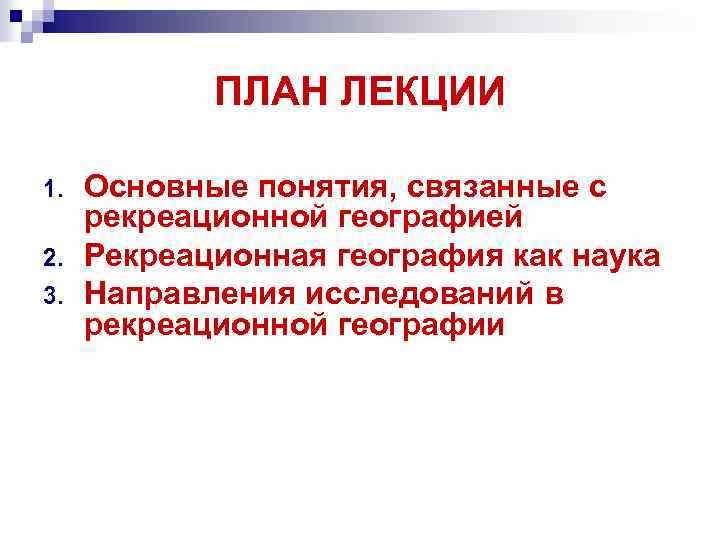 ПЛАН ЛЕКЦИИ

1. Основные понятия, связанные с рекреационной географией
2. Рекреационная география как наука
3. Направления исследований в рекреационной географии